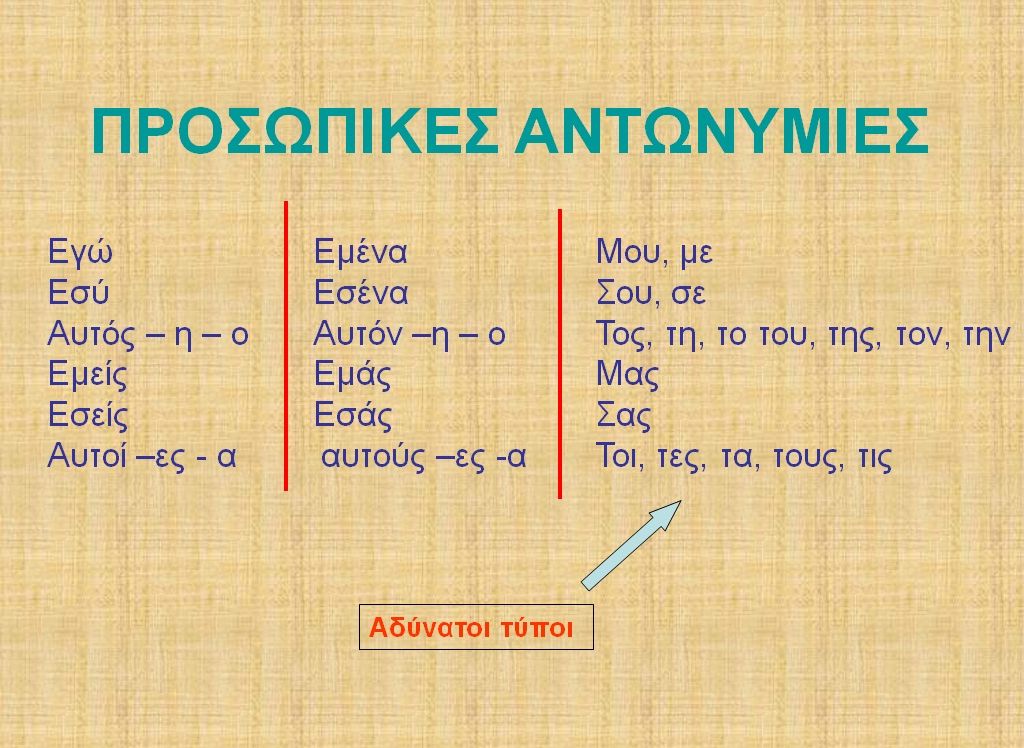 ΠΡΟΣΩΠΙΚΕΣ ΑΝΤΩΝΥΜΙΕΣ

Εγώ
Εσύ
Αυτός – η – ο
Εμείς
Εσείς
Αυτοί –ες - α

Εμένα
Εσένα
Αυτόν –η – ο
Εμάς
Εσάς
αυτούς –ες -α

Μου, με
Σου, σε
Τος, τη, το του, της, τον, την
Μας
Σας
Τοι, τες, τα, τους, τις

Αδύνατοι τύποι